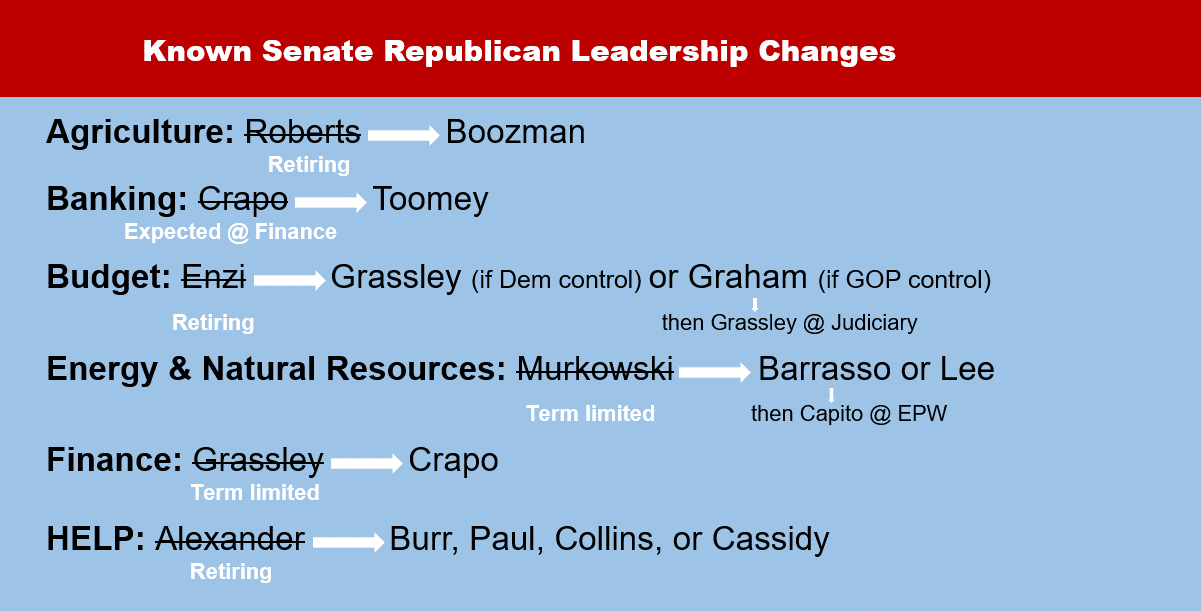 Known Senate Republican Leadership Changes

Agriculture: ~~Roberts~~ → Boozman
Retiring

Banking: ~~Crapo~~ → Toomey
Expected @ Finance

Budget: ~~Enzi~~ → Grassley (if Dem control) or Graham (if GOP control)
Retiring
then Grassley @ Judiciary

Energy & Natural Resources: ~~Murkowski~~ → Barrasso or Lee
Term limited
then Capito @ EPW

Finance: ~~Grassley~~ → Crapo
Term limited

HELP: ~~Alexander~~ → Burr, Paul, Collins, or Cassidy
Retiring